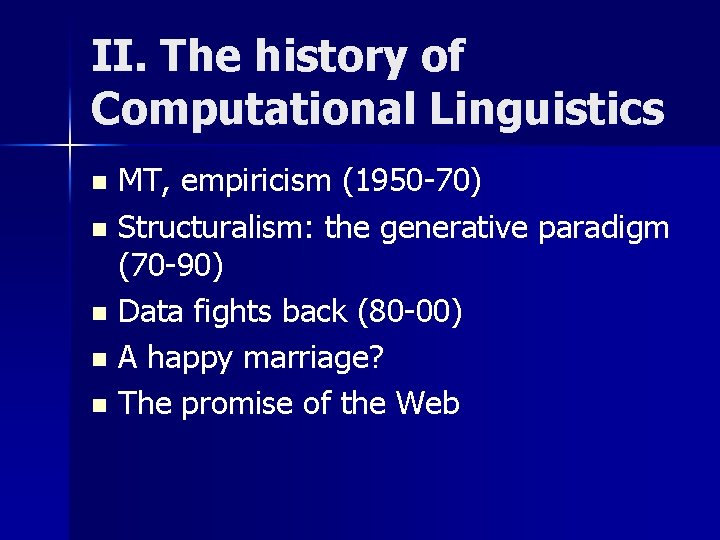 II. The history of Computational Linguistics

- MT, empiricism (1950-70)
- Structuralism: the generative paradigm (70-90)
- Data fights back (80-00)
- A happy marriage?
- The promise of the Web